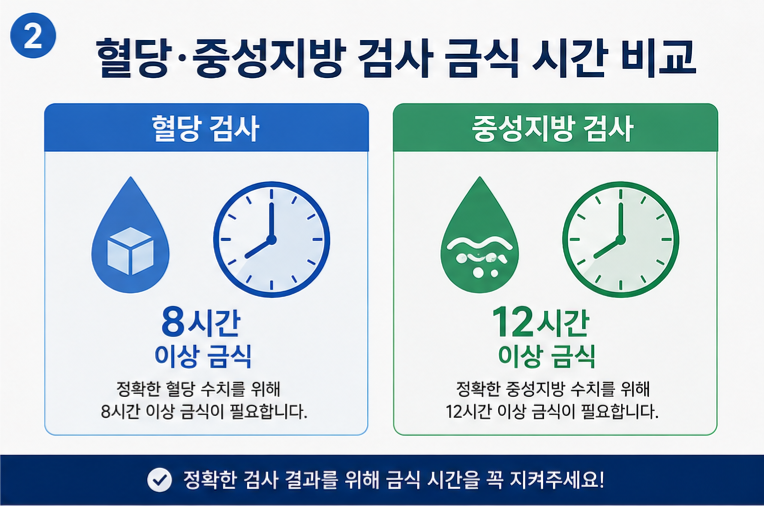 2

혈당·중성지방 검사 금식 시간 비교

혈당 검사

8시간
이상 금식

정확한 혈당 수치를 위해
8시간 이상 금식이 필요합니다.

중성지방 검사

12시간
이상 금식

정확한 중성지방 수치를 위해
12시간 이상 금식이 필요합니다.

정확한 검사 결과를 위해 금식 시간을 꼭 지켜주세요!